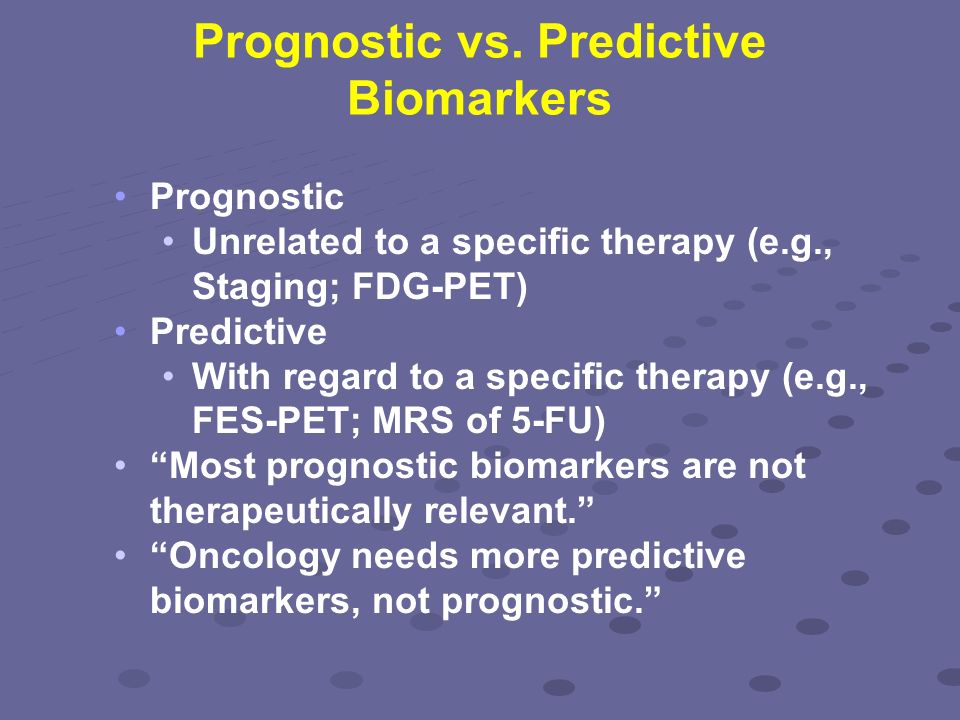 Prognostic vs. Predictive Biomarkers

• Prognostic
  • Unrelated to a specific therapy (e.g., Staging; FDG-PET)
• Predictive
  • With regard to a specific therapy (e.g., FES-PET; MRS of 5-FU)
• “Most prognostic biomarkers are not therapeutically relevant.”
• “Oncology needs more predictive biomarkers, not prognostic.”